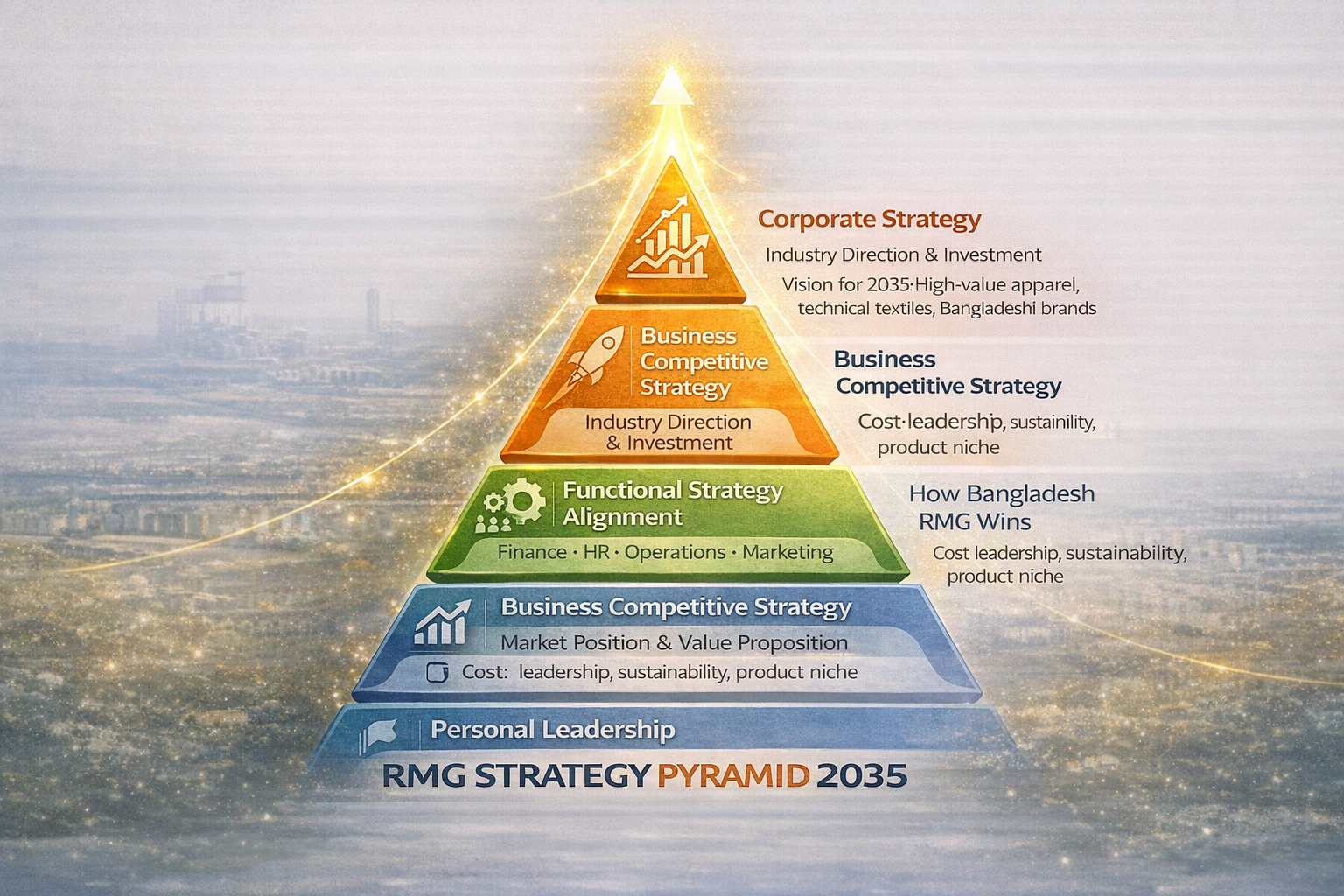 Corporate Strategy

Industry Direction & Investment

Vision for 2035: High-value apparel, technical textiles, Bangladeshi brands

Business Competitive Strategy

Industry Direction & Investment

Business Competitive Strategy

Cost·leadership, sustainility, product niche

Functional Strategy Alignment

Finance · HR · Operations · Marketing

How Bangladesh RMG Wins

Cost leadership, sustainability, product niche

Business Competitive Strategy

Market Position & Value Proposition

Cost: leadership, sustainability, product niche

Personal Leadership

RMG STRATEGY PYRAMID 2035